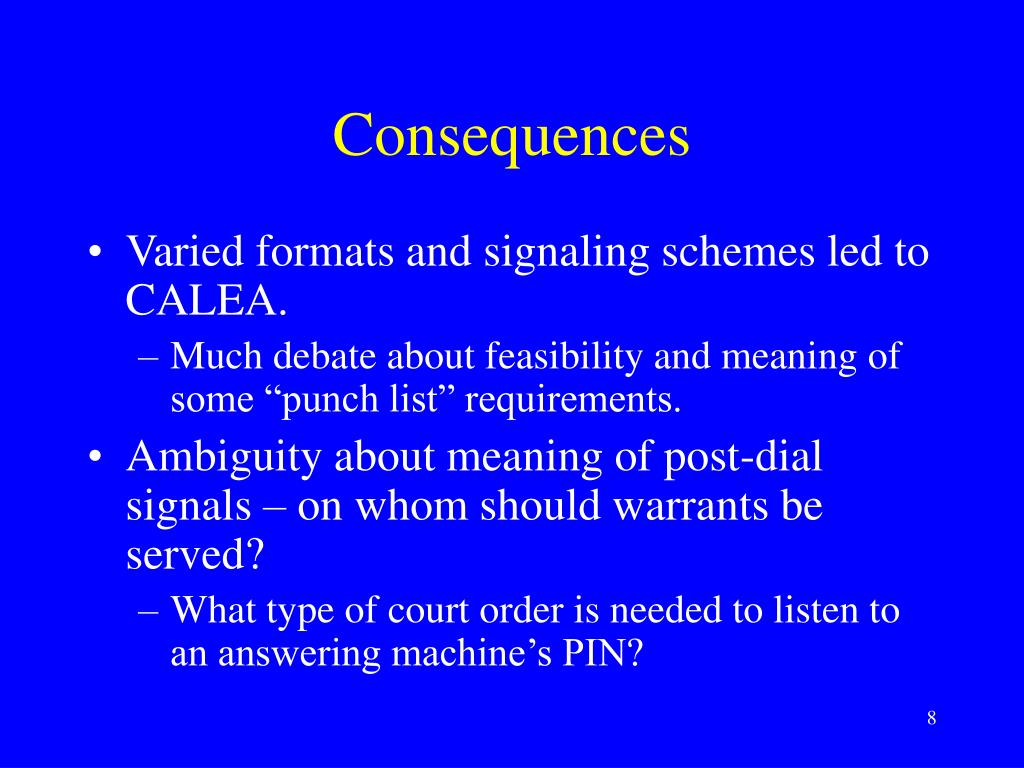 Consequences

• Varied formats and signaling schemes led to CALEA.
– Much debate about feasibility and meaning of some “punch list” requirements.
• Ambiguity about meaning of post-dial signals – on whom should warrants be served?
– What type of court order is needed to listen to an answering machine’s PIN?

8